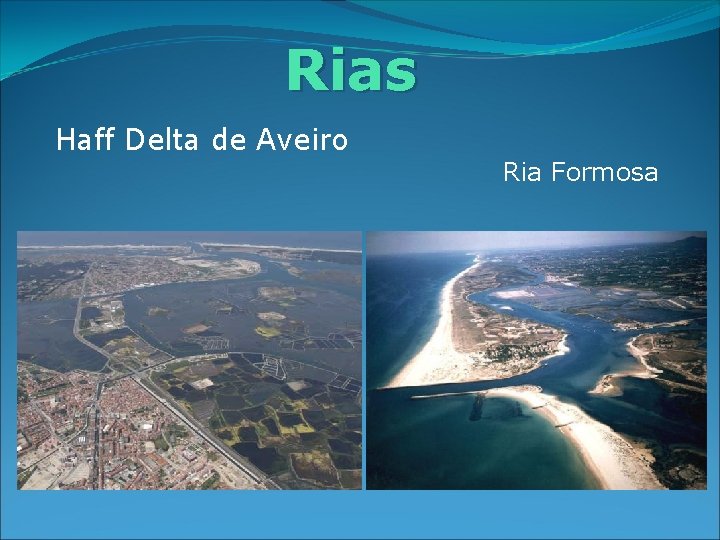 Rias

Haff Delta de Aveiro

Ria Formosa